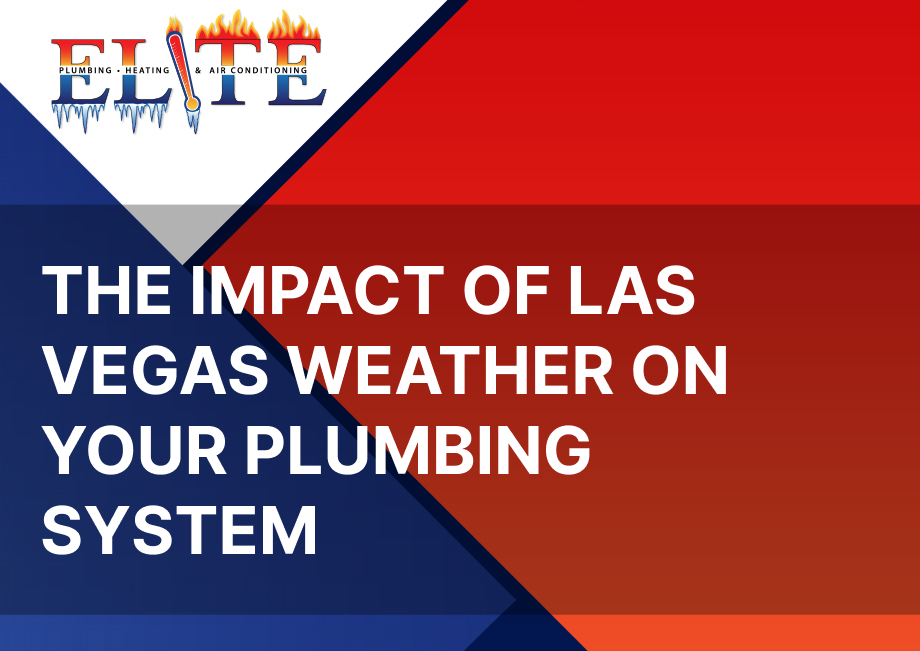 ELITE
PLUMBING · HEATING & AIR CONDITIONING

THE IMPACT OF LAS VEGAS WEATHER ON YOUR PLUMBING SYSTEM